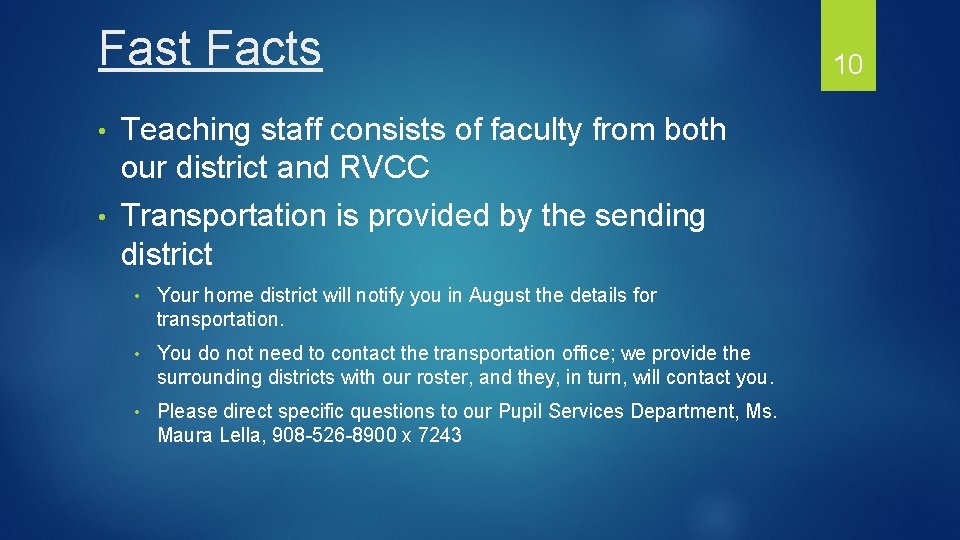 Fast Facts

10

• Teaching staff consists of faculty from both our district and RVCC

• Transportation is provided by the sending district

• Your home district will notify you in August the details for transportation.

• You do not need to contact the transportation office; we provide the surrounding districts with our roster, and they, in turn, will contact you.

• Please direct specific questions to our Pupil Services Department, Ms. Maura Lella, 908-526-8900 x 7243